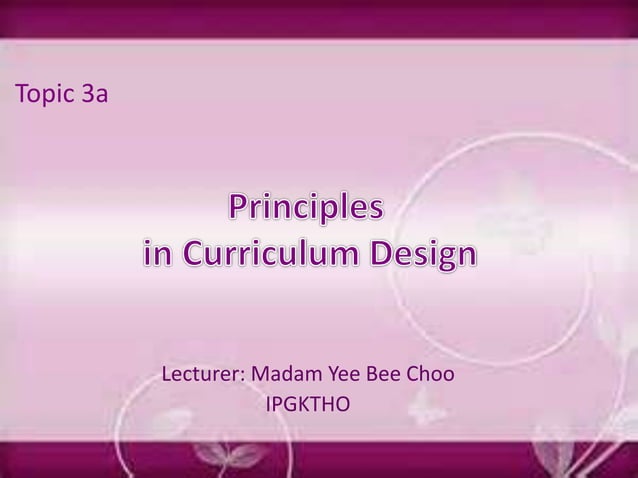 Topic 3a

Principles
in Curriculum Design

Lecturer: Madam Yee Bee Choo
IPGKTHO